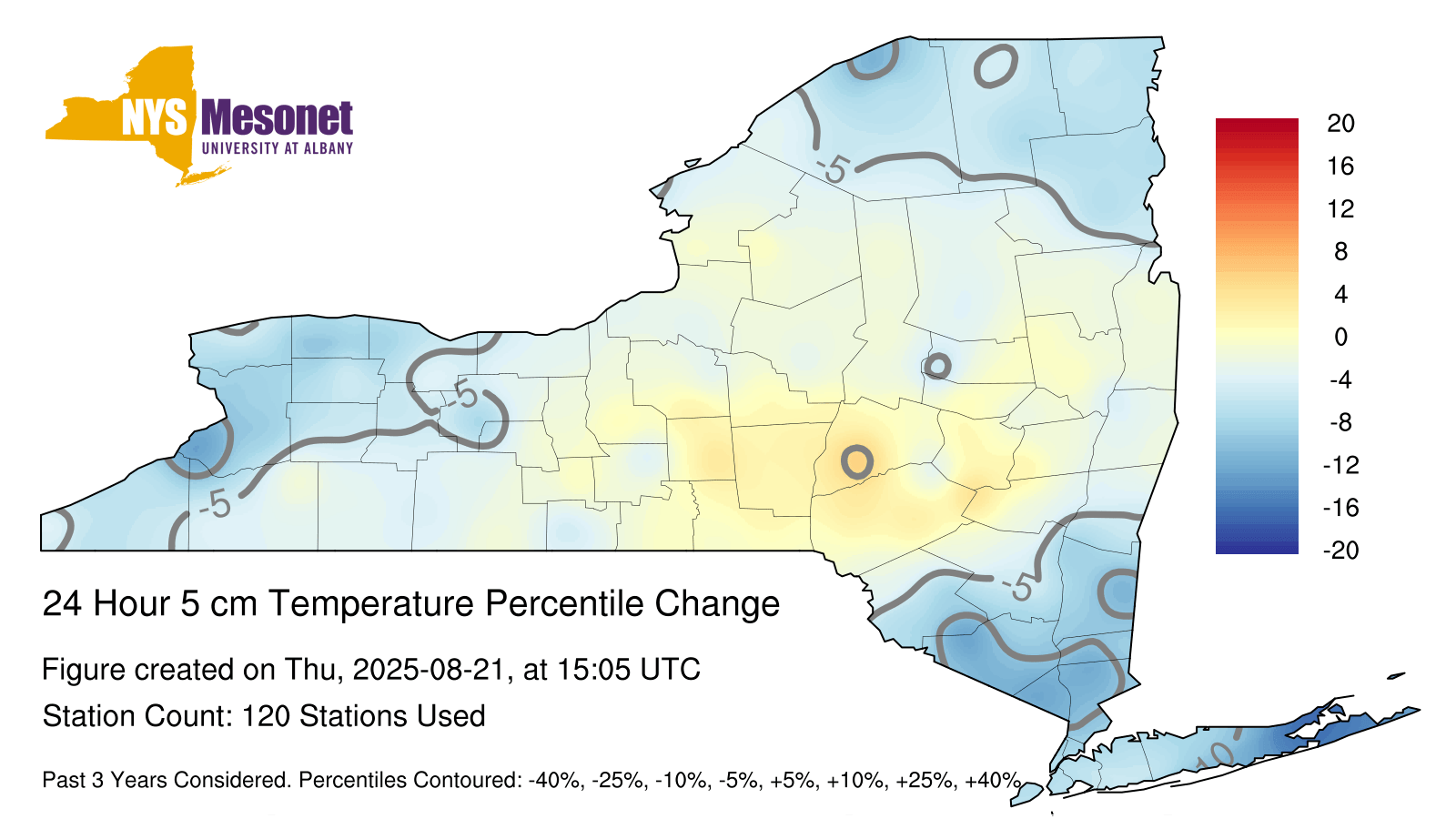 NYS Mesonet
UNIVERSITY AT ALBANY

-5
-5
-5
-5
-10

20
16
12
8
4
0
-4
-8
-12
-16
-20

24 Hour 5 cm Temperature Percentile Change

Figure created on Thu, 2025-08-21, at 15:05 UTC

Station Count: 120 Stations Used

Past 3 Years Considered. Percentiles Contoured: -40%, -25%, -10%, -5%, +5%, +10%, +25%, +40%